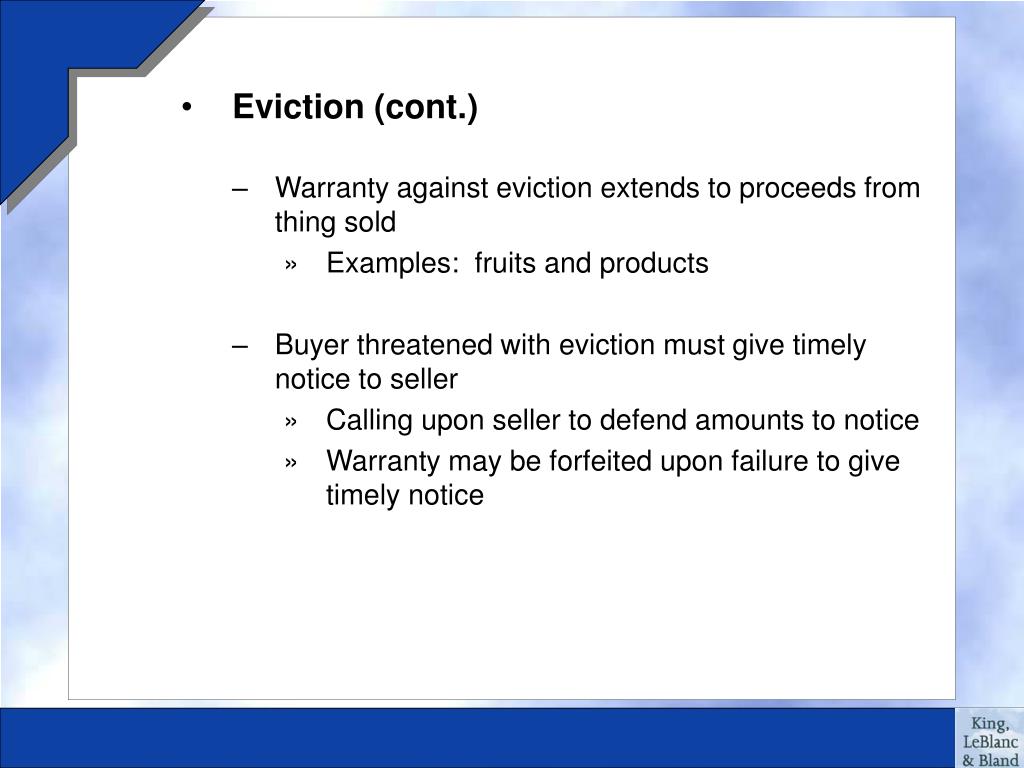 • Eviction (cont.)

– Warranty against eviction extends to proceeds from thing sold

» Examples: fruits and products

– Buyer threatened with eviction must give timely notice to seller

» Calling upon seller to defend amounts to notice

» Warranty may be forfeited upon failure to give timely notice

King, LeBlanc & Bland